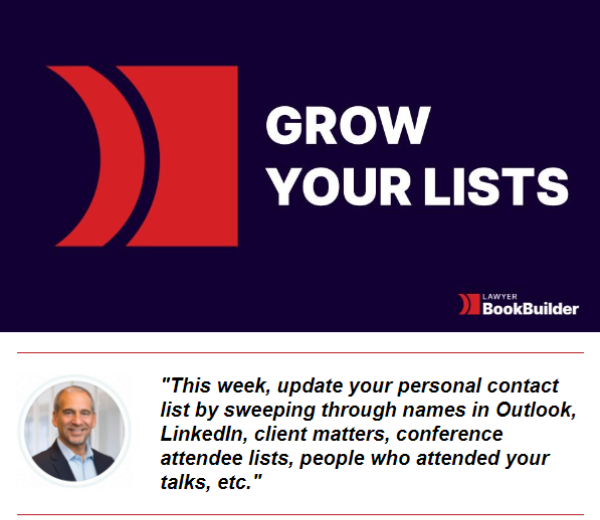 GROW YOUR LISTS

LAWYER BookBuilder

"This week, update your personal contact list by sweeping through names in Outlook, LinkedIn, client matters, conference attendee lists, people who attended your talks, etc."